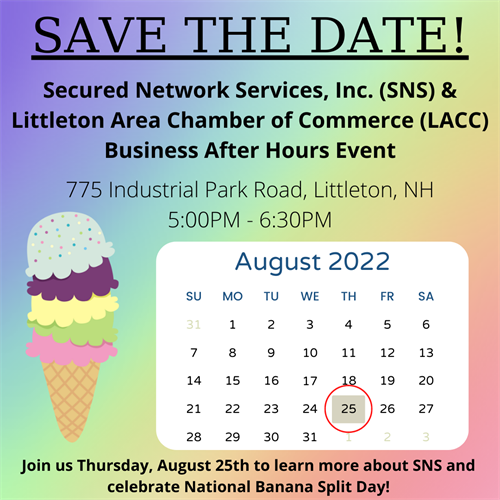 SAVE THE DATE!

Secured Network Services, Inc. (SNS) & Littleton Area Chamber of Commerce (LACC) Business After Hours Event

775 Industrial Park Road, Littleton, NH
5:00PM - 6:30PM

August 2022

| SU | MO | TU | WE | TH | FR | SA |
|---|---|---|---|---|---|---|
| 31 | 1 | 2 | 3 | 4 | 5 | 6 |
| 7 | 8 | 9 | 10 | 11 | 12 | 13 |
| 14 | 15 | 16 | 17 | 18 | 19 | 20 |
| 21 | 22 | 23 | 24 | 25 | 26 | 27 |
| 28 | 29 | 30 | 31 | 1 | 2 | 3 |

Join us Thursday, August 25th to learn more about SNS and celebrate National Banana Split Day!